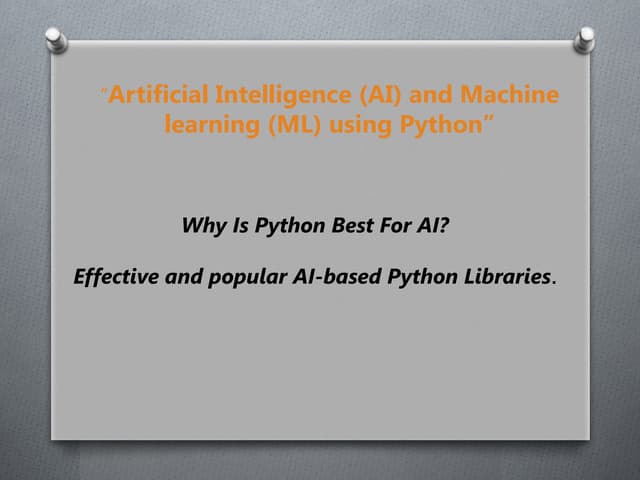 "Artificial Intelligence (AI) and Machine learning (ML) using Python"

Why Is Python Best For AI?

Effective and popular AI-based Python Libraries.